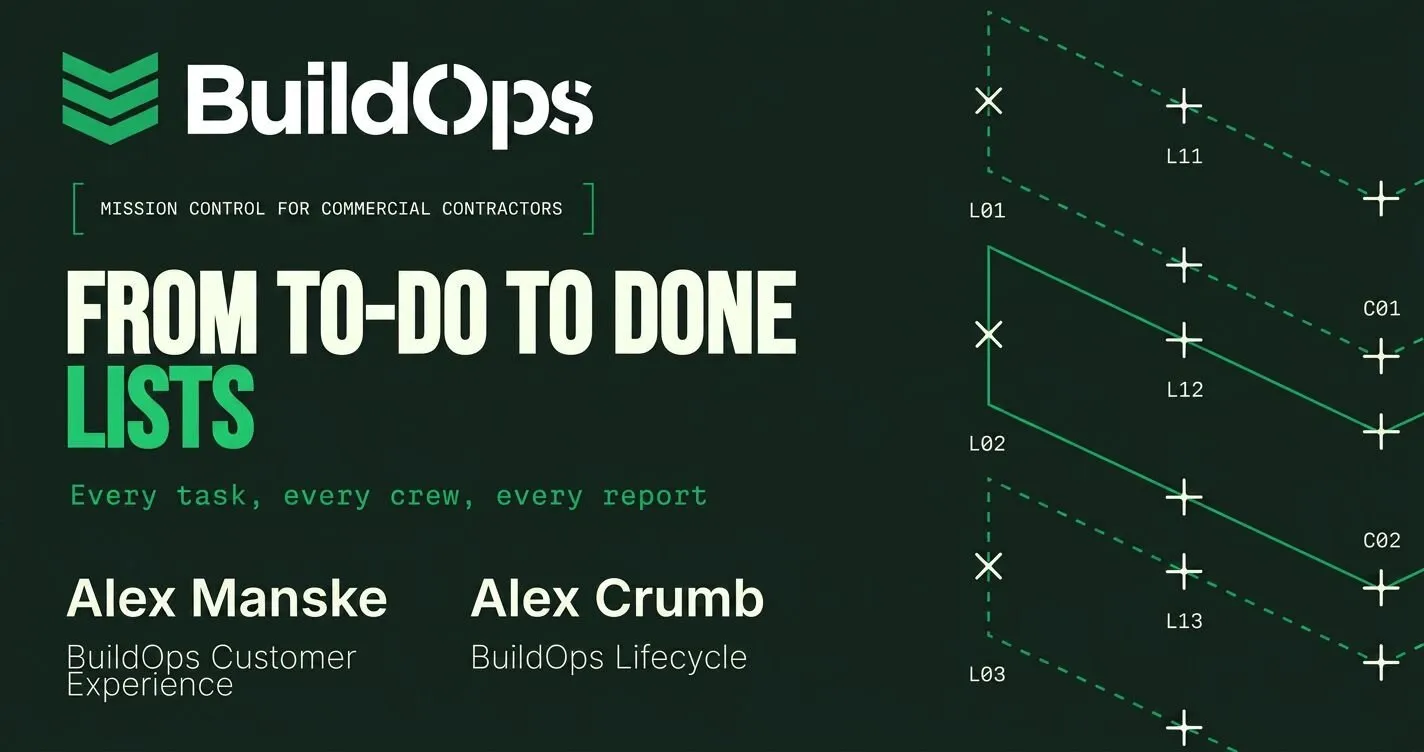 BuildOps

MISSION CONTROL FOR COMMERCIAL CONTRACTORS

FROM TO-DO TO DONE LISTS

Every task, every crew, every report

Alex Manske
BuildOps Customer Experience

Alex Crumb
BuildOps Lifecycle

L11
L01
C01
L12
L02
C02
L13
L03